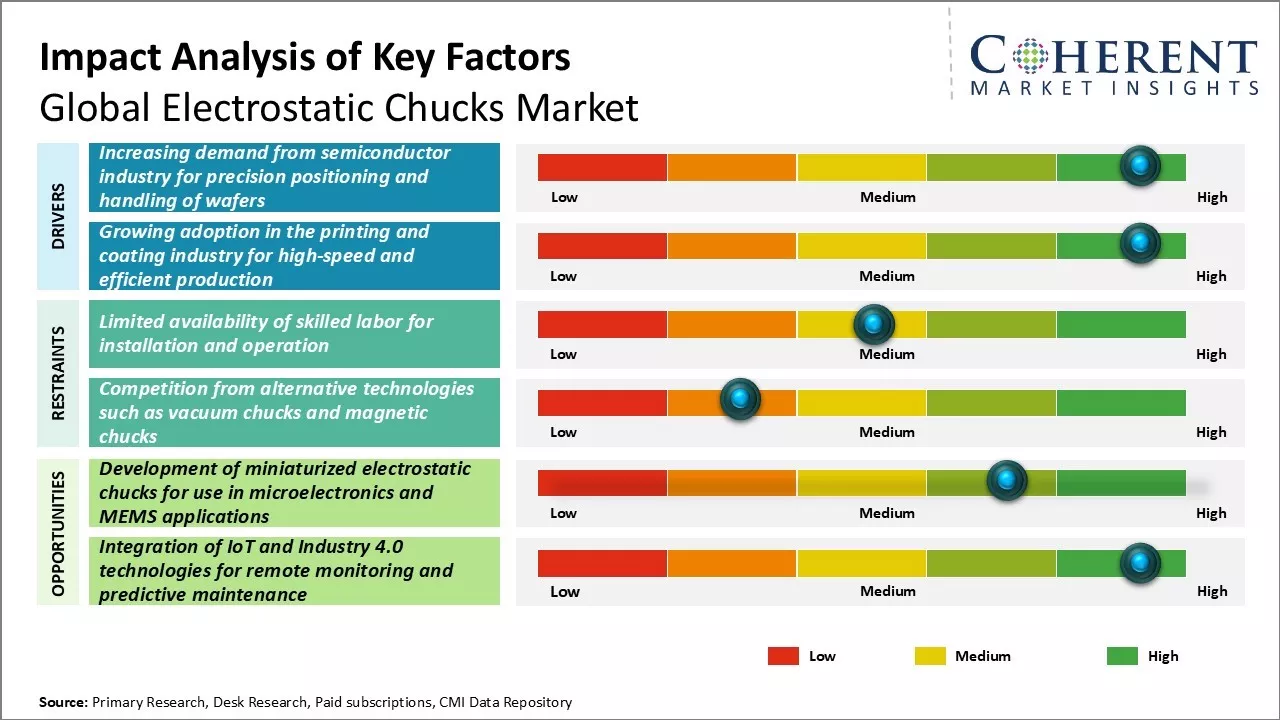 Impact Analysis of Key Factors
Global Electrostatic Chucks Market

COHERENT
MARKET INSIGHTS

DRIVERS

Increasing demand from semiconductor industry for precision positioning and handling of wafers

Low Medium High

Growing adoption in the printing and coating industry for high-speed and efficient production

Low Medium High

RESTRAINTS

Limited availability of skilled labor for installation and operation

Low Medium High

Competition from alternative technologies such as vacuum chucks and magnetic chucks

Low Medium High

OPPORTUNITIES

Development of miniaturized electrostatic chucks for use in microelectronics and MEMS applications

Low Medium High

Integration of IoT and Industry 4.0 technologies for remote monitoring and predictive maintenance

Low Medium High

Low Medium High

Source: Primary Research, Desk Research, Paid subscriptions, CMI Data Repository